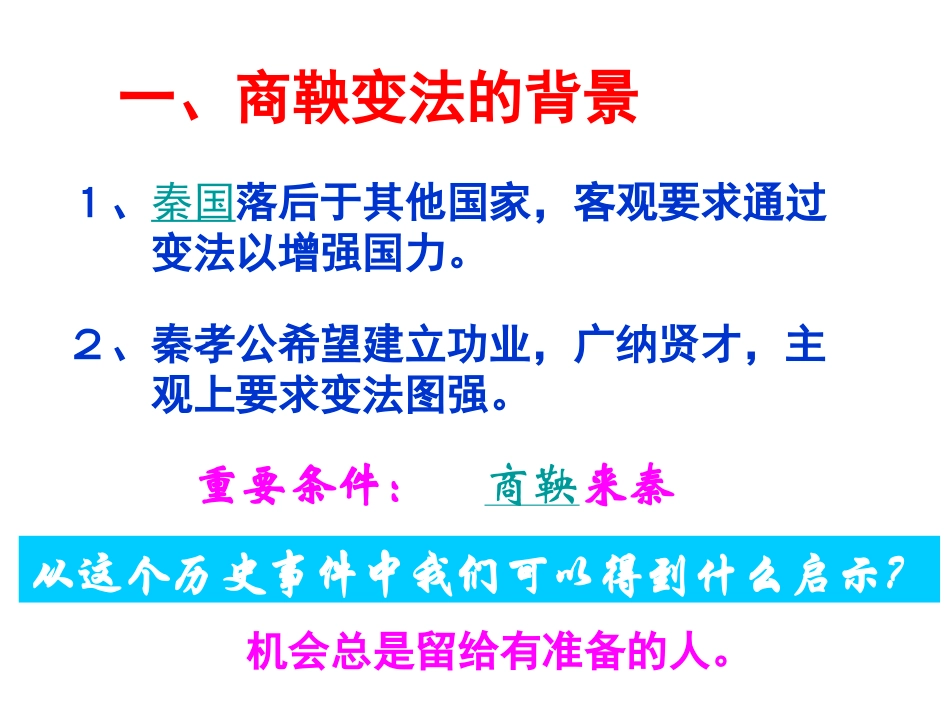 一、商鞅变法的背景

１、秦国落后于其他国家，客观要求通过变法以增强国力。

２、秦孝公希望建立功业，广纳贤才，主观上要求变法图强。

重要条件： 商鞅来秦

从这个历史事件中我们可以得到什么启示？

机会总是留给有准备的人。